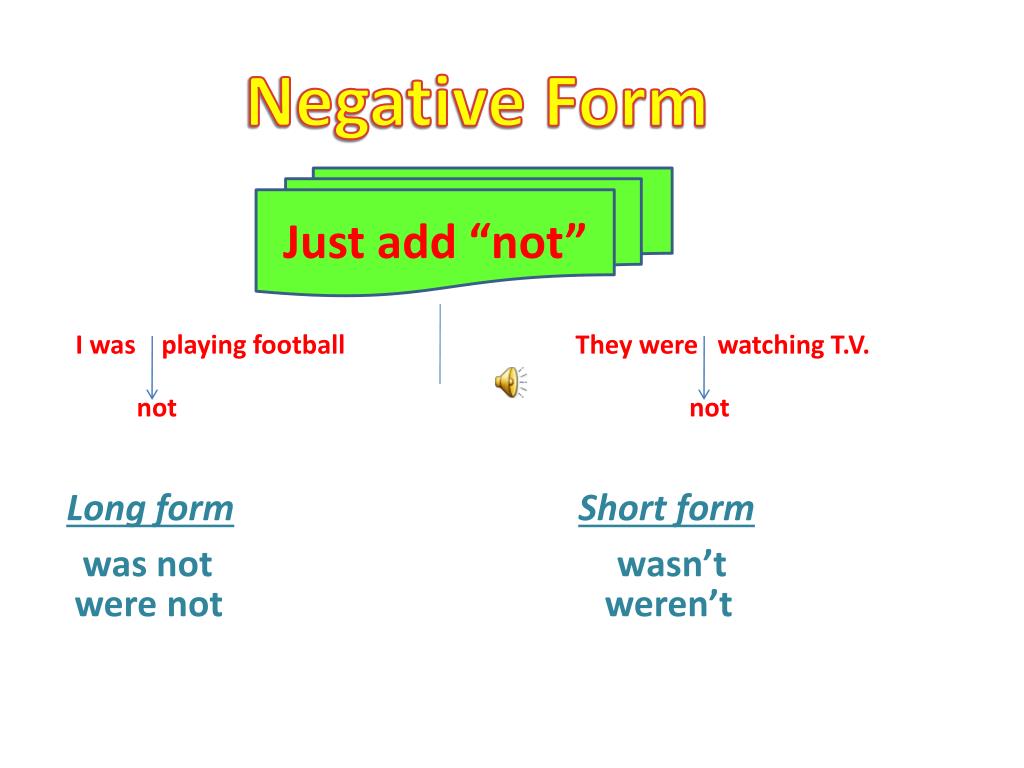 Negative Form

Just add “not”

I was playing football
not

They were watching T.V.
not

Long form
was not
were not

Short form
wasn’t
weren’t